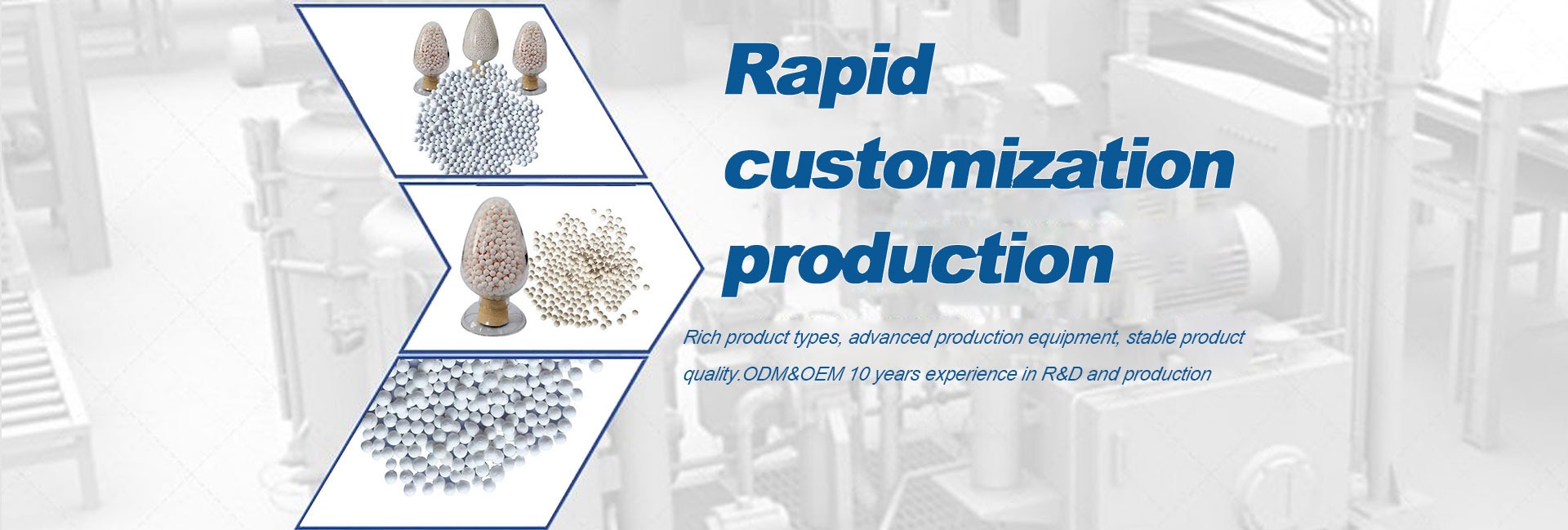 Rapid customization production

Rich product types, advanced production equipment, stable product quality.ODM&OEM 10 years experience in R&D and production